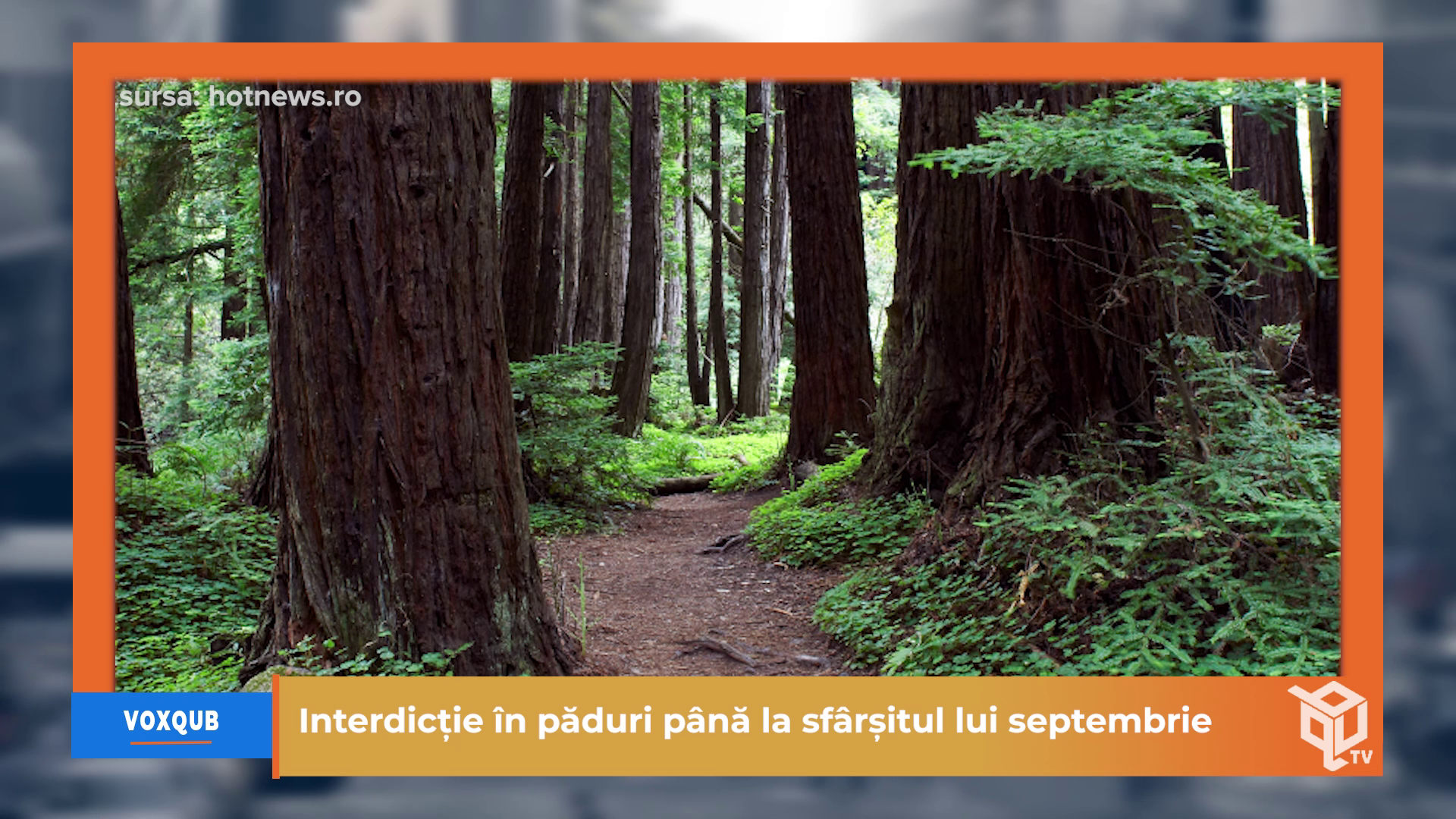 sursa: hotnews.ro

VOXQUB

Interdicție în păduri până la sfârșitul lui septembrie

TV